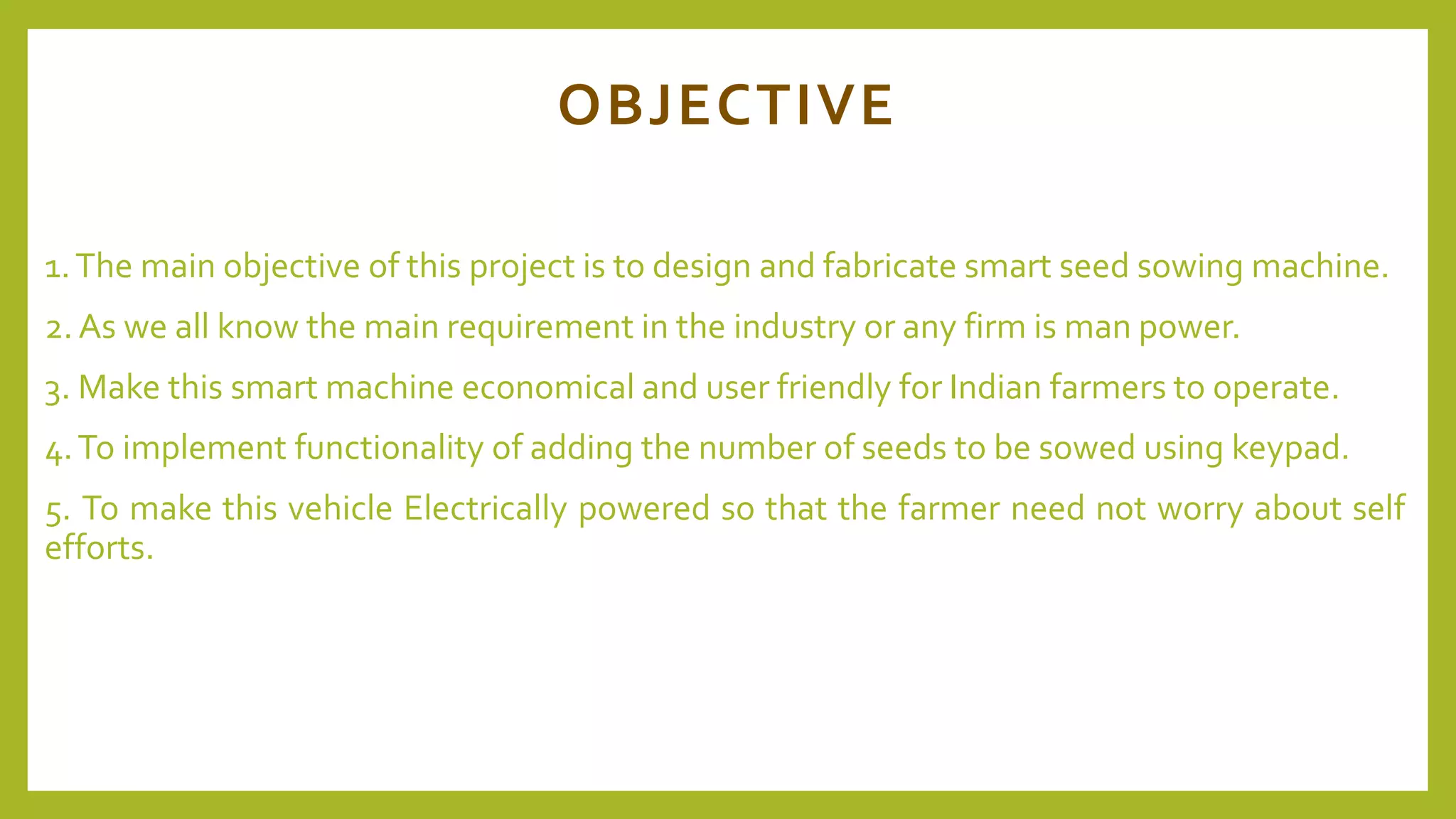 OBJECTIVE

1. The main objective of this project is to design and fabricate smart seed sowing machine.

2. As we all know the main requirement in the industry or any firm is man power.

3. Make this smart machine economical and user friendly for Indian farmers to operate.

4. To implement functionality of adding the number of seeds to be sowed using keypad.

5. To make this vehicle Electrically powered so that the farmer need not worry about self efforts.